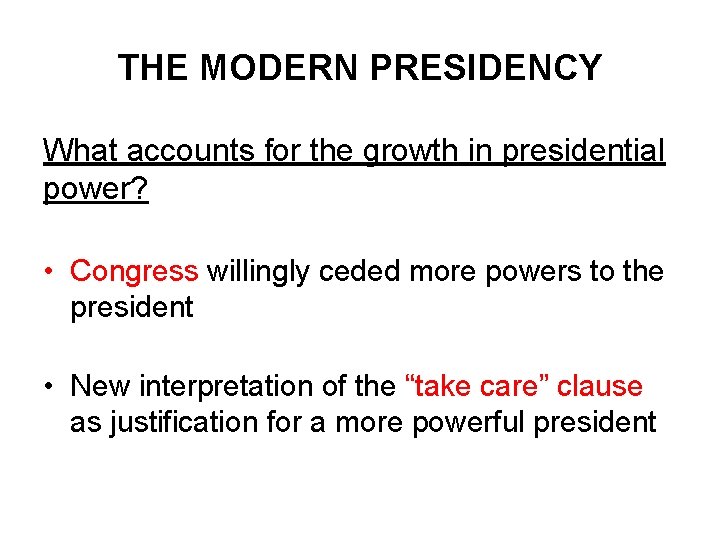 THE MODERN PRESIDENCY

What accounts for the growth in presidential power?

• Congress willingly ceded more powers to the president

• New interpretation of the “take care” clause as justification for a more powerful president